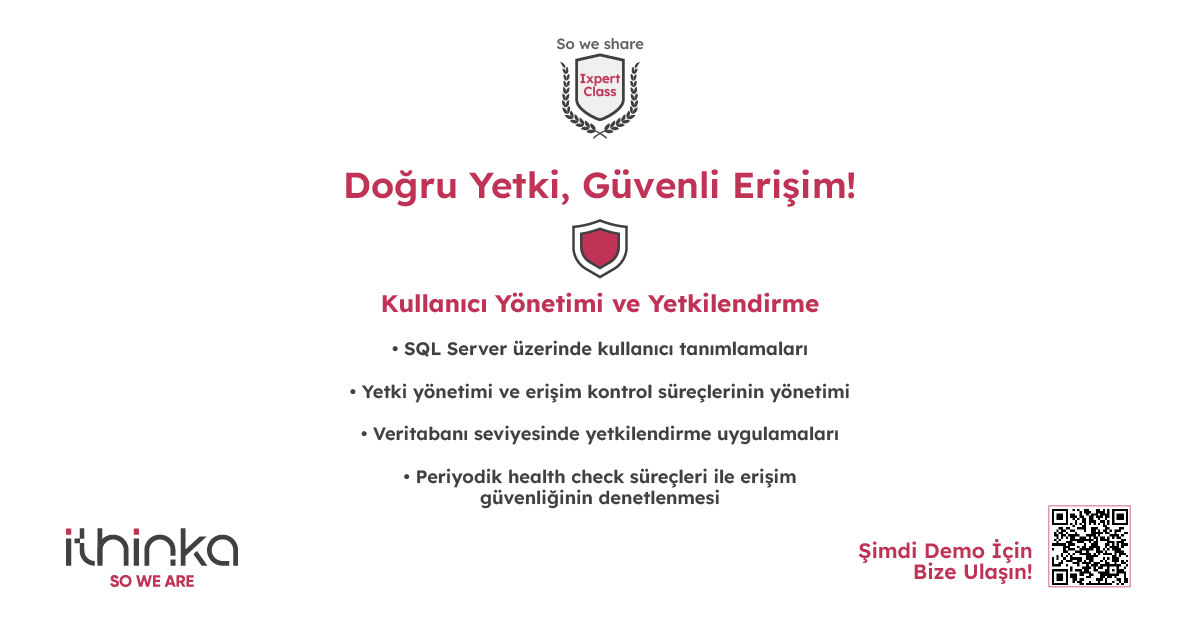 So we share

Ixpert Class

Doğru Yetki, Güvenli Erişim!

Kullanıcı Yönetimi ve Yetkilendirme

• SQL Server üzerinde kullanıcı tanımlamaları

• Yetki yönetimi ve erişim kontrol süreçlerinin yönetimi

• Veritabanı seviyesinde yetkilendirme uygulamaları

• Periyodik health check süreçleri ile erişim güvenliğinin denetlenmesi

ithinka
SO WE ARE

Şimdi Demo İçin Bize Ulaşın!